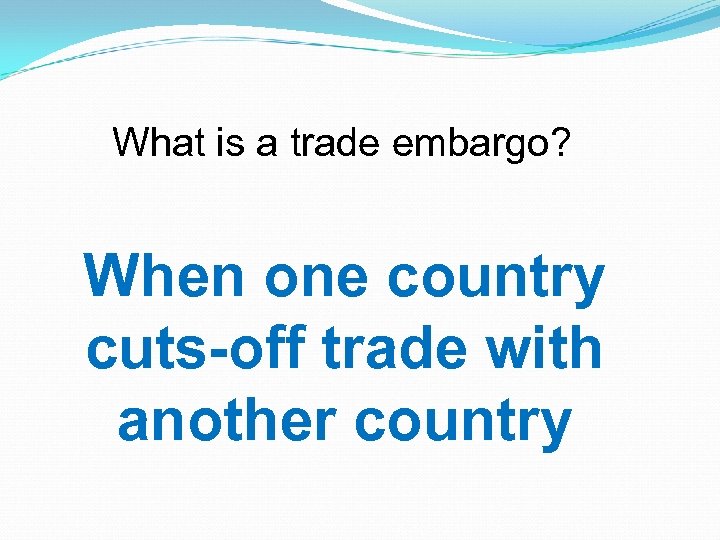 What is a trade embargo?

When one country cuts-off trade with another country